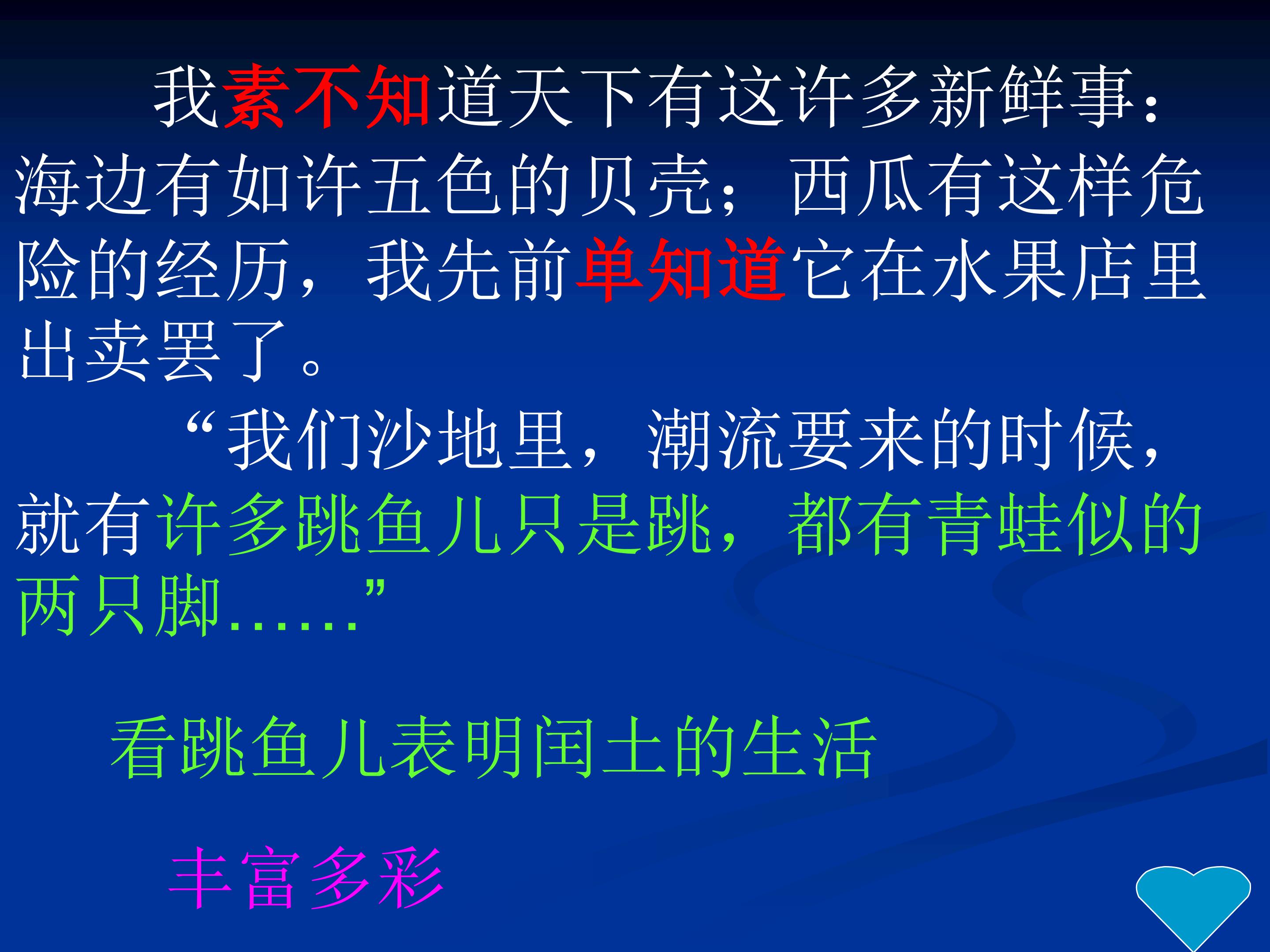 我素不知道天下有这许多新鲜事：海边有如许五色的贝壳；西瓜有这样危险的经历，我先前单知道它在水果店里出卖罢了。

“我们沙地里，潮流要来的时候，就有许多跳鱼儿只是跳，都有青蛙似的两只脚……”

看跳鱼儿表明闰土的生活

丰富多彩